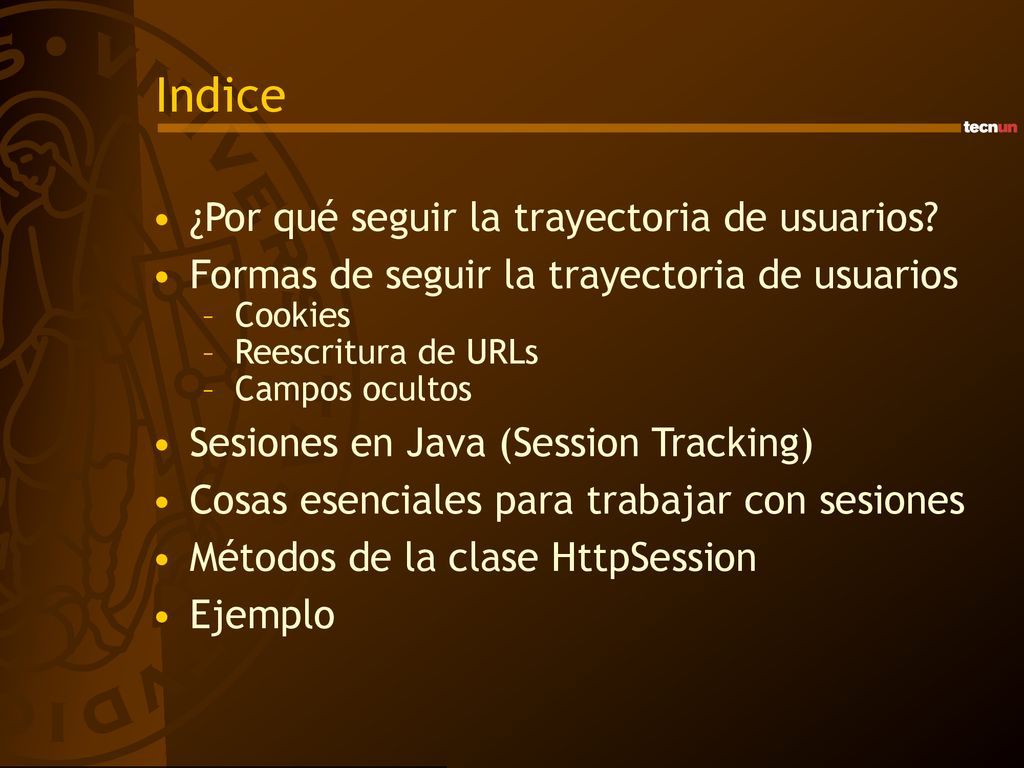 Indice

tecnun

• ¿Por qué seguir la trayectoria de usuarios?
• Formas de seguir la trayectoria de usuarios
  – Cookies
  – Reescritura de URLs
  – Campos ocultos
• Sesiones en Java (Session Tracking)
• Cosas esenciales para trabajar con sesiones
• Métodos de la clase HttpSession
• Ejemplo